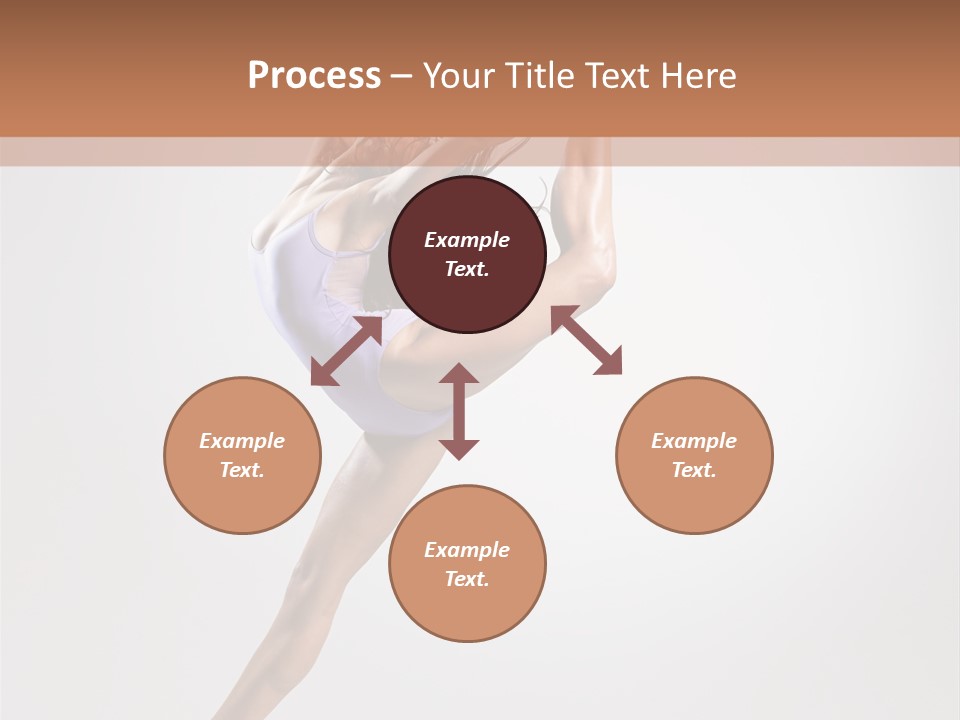 Process – Your Title Text Here

Example Text.

Example Text.

Example Text.

Example Text.